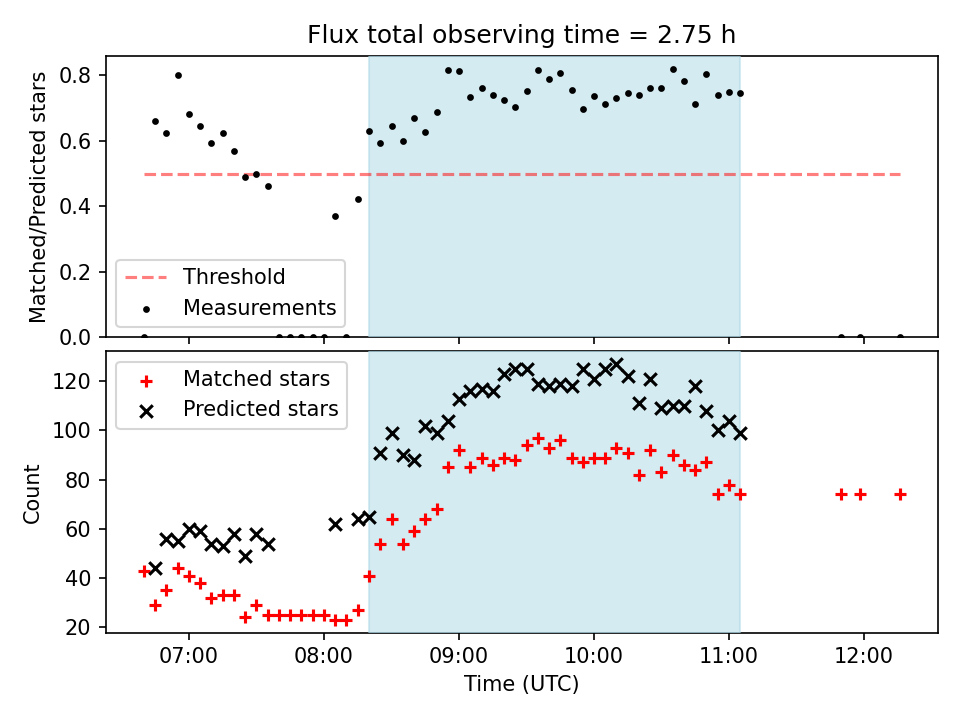 Flux total observing time = 2.75 h

Matched/Predicted stars

0.8
0.6
0.4
0.2
0.0

Threshold
Measurements

Count

120
100
80
60
40
20

Matched stars
Predicted stars

07:00
08:00
09:00
10:00
11:00
12:00

Time (UTC)